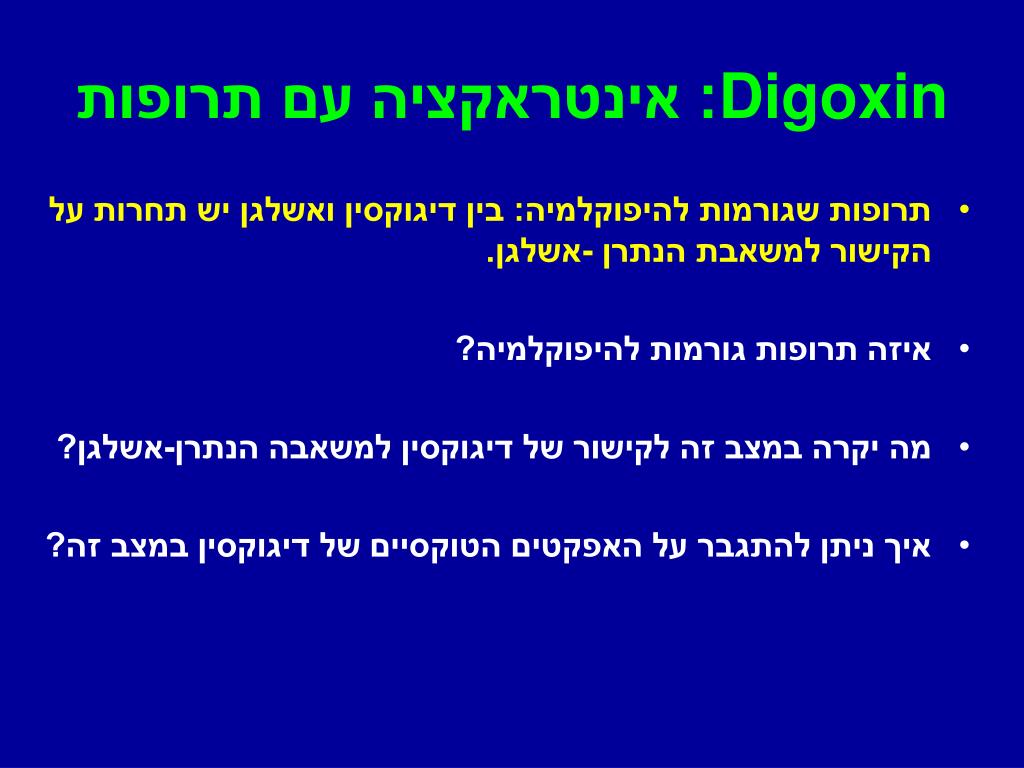 Digoxin: אינטראקציה עם תרופות

• תרופות שגורמות להיפוקלמיה: בין דיגוקסין ואשלגן יש תחרות על הקישור למשאבת הנתרן -אשלגן.

• איזה תרופות גורמות להיפוקלמיה?

• מה יקרה במצב זה לקישור של דיגוקסין למשאבה הנתרן-אשלגן?

• איך ניתן להתגבר על האפקטים הטוקסיים של דיגוקסין במצב זה?